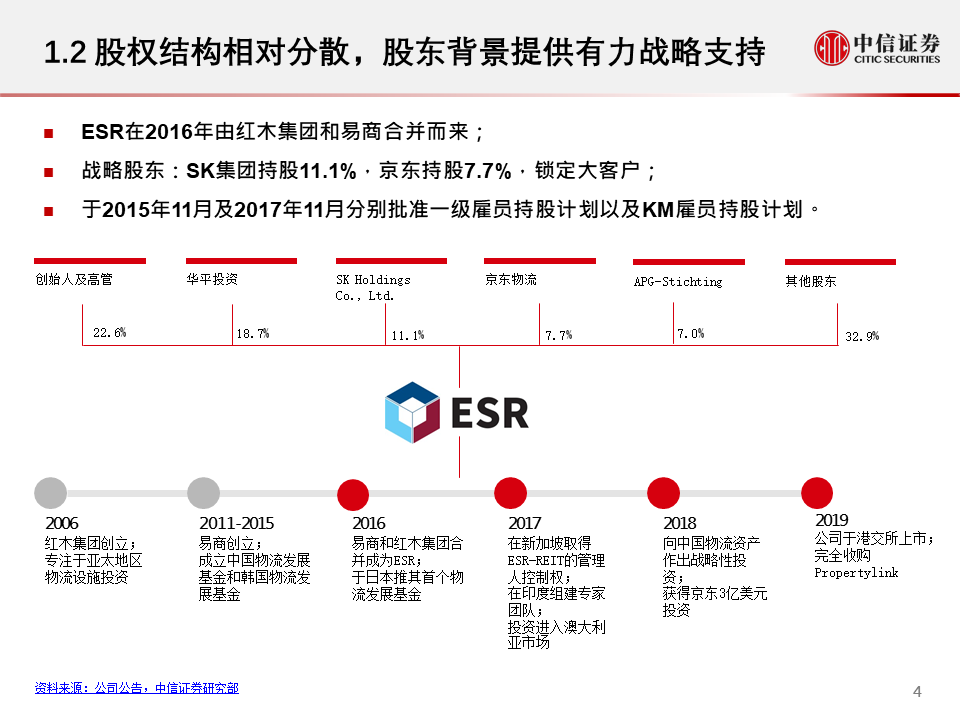 1.2 股权结构相对分散，股东背景提供有力战略支持

中信证券
CITIC SECURITIES

ESR在2016年由红木集团和易商合并而来；

战略股东：SK集团持股11.1%，京东持股7.7%，锁定大客户；

于2015年11月及2017年11月分别批准一级雇员持股计划以及KM雇员持股计划。

创始人及高管
22.6%

华平投资
18.7%

SK Holdings Co., Ltd.
11.1%

京东物流
7.7%

APG-Stichting
7.0%

其他股东
32.9%

ESR

2006
红木集团创立；专注于亚太地区物流设施投资

2011-2015
易商创立；成立中国物流发展基金和韩国物流发展基金

2016
易商和红木集团合并成为ESR；于日本推其首个物流发展基金

2017
在新加坡取得ESR-REIT的管理人控制权；在印度组建专家团队；投资进入澳大利亚市场

2018
向中国物流资产作出战略性投资；获得京东3亿美元投资

2019
公司于港交所上市；完全收购Propertylink

资料来源：公司公告，中信证券研究部

4